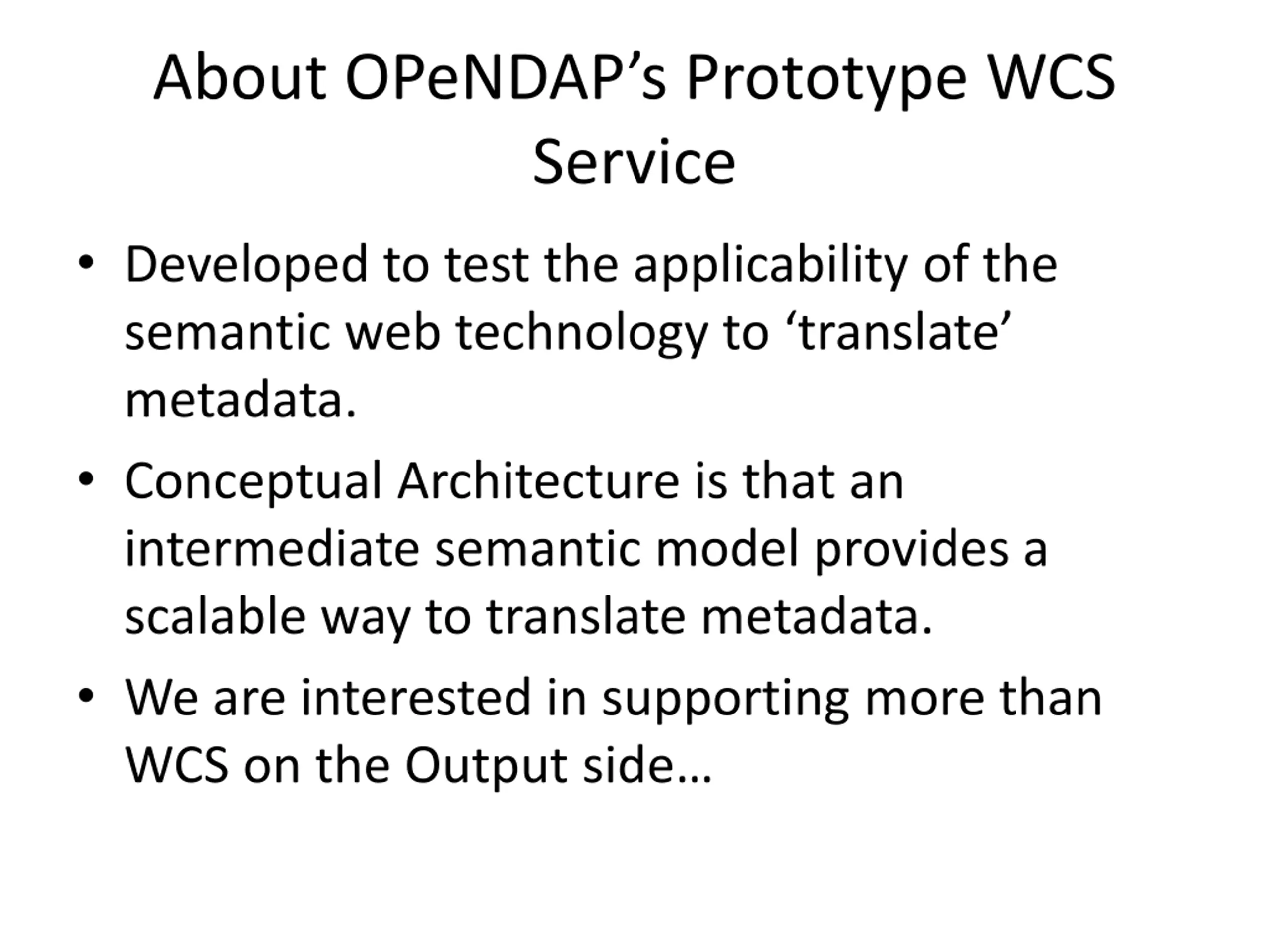 About OPeNDAP’s Prototype WCS Service

• Developed to test the applicability of the semantic web technology to ‘translate’ metadata.

• Conceptual Architecture is that an intermediate semantic model provides a scalable way to translate metadata.

• We are interested in supporting more than WCS on the Output side…